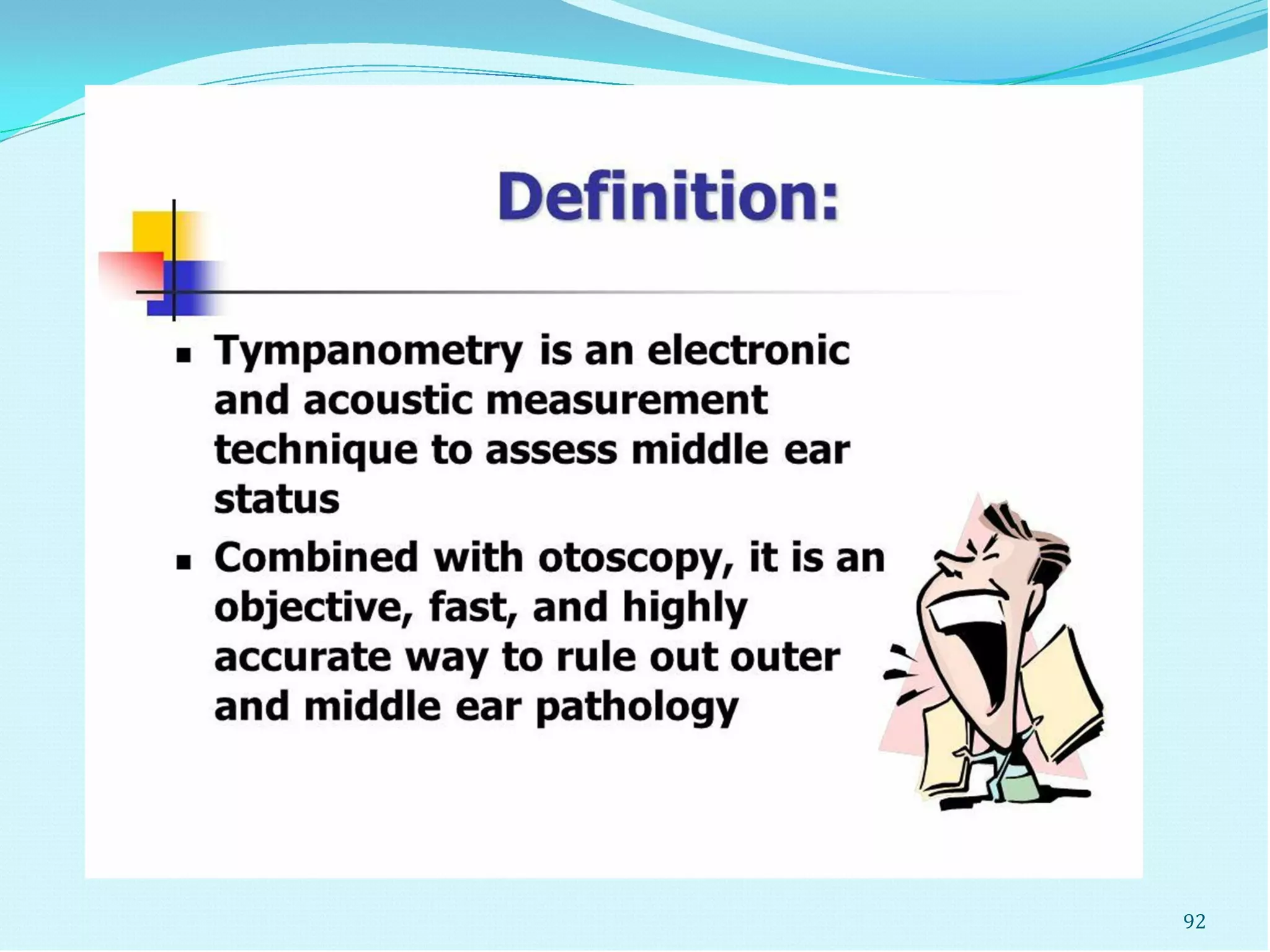 Definition:

▪ Tympanometry is an electronic and acoustic measurement technique to assess middle ear status

▪ Combined with otoscopy, it is an objective, fast, and highly accurate way to rule out outer and middle ear pathology

92